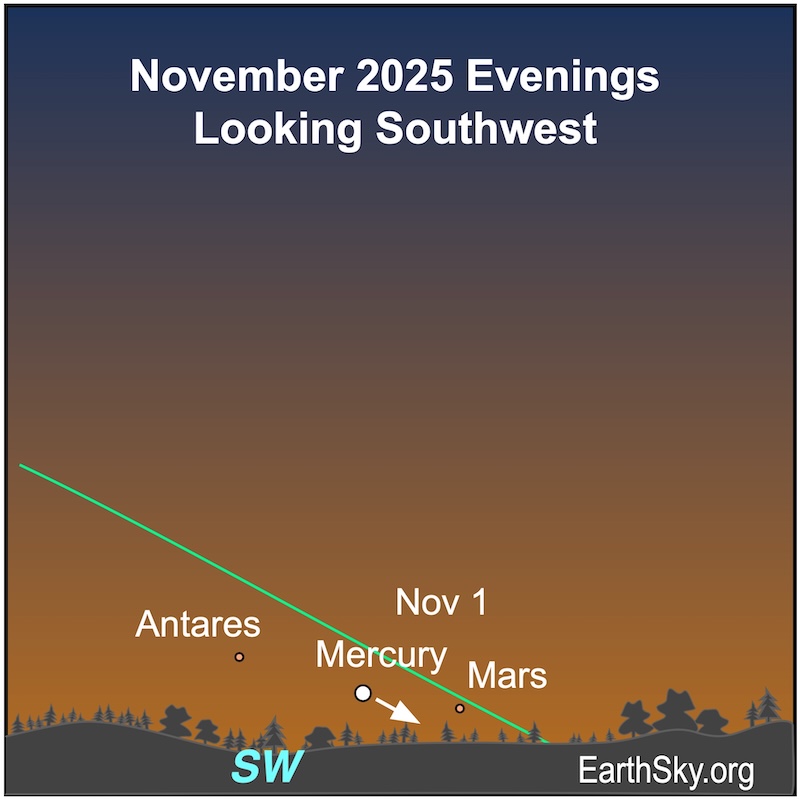 November 2025 Evenings
Looking Southwest

Nov 1

Antares

Mercury

Mars

SW

EarthSky.org